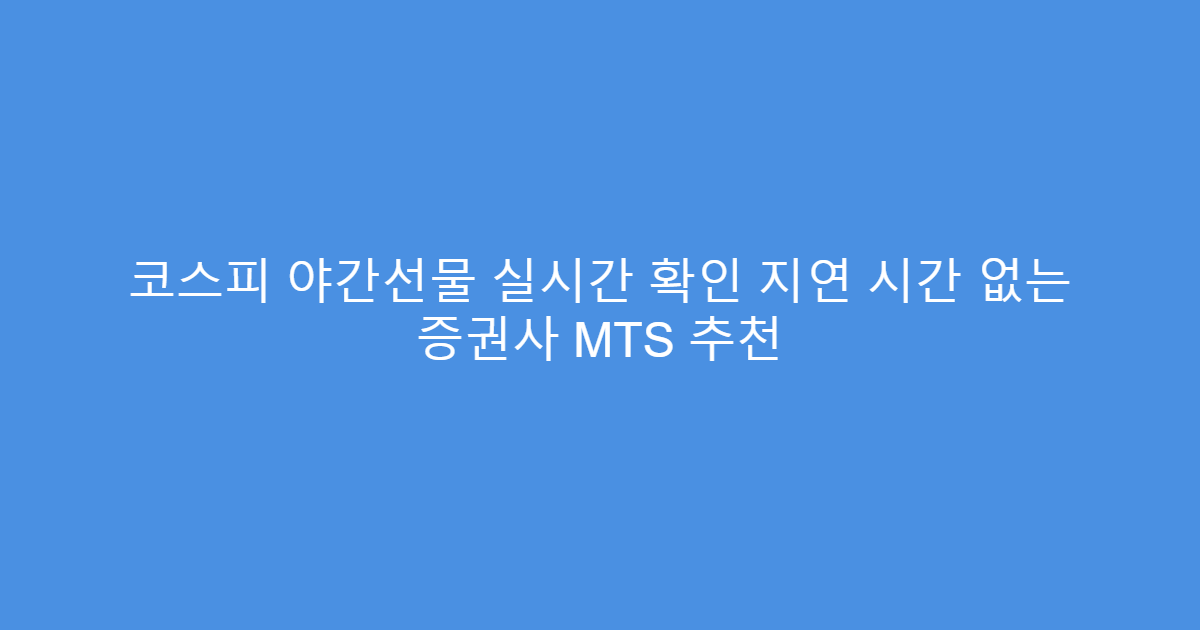 코스피 야간선물 실시간 확인 지연 시간 없는 증권사 MTS 추천